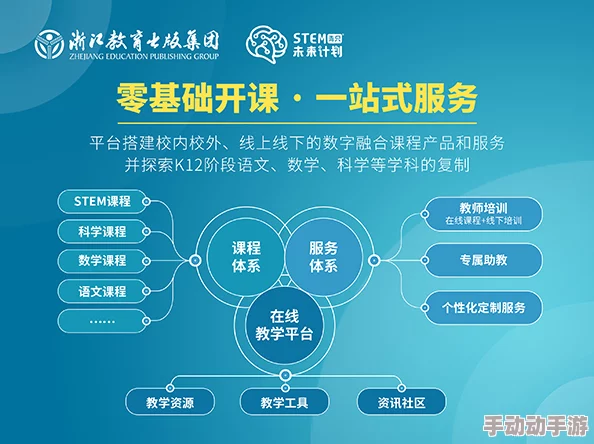 浙江教育出版集团
ZHEJIANG EDUCATION PUBLISHING GROUP

STEM 未来计划

零基础开课 · 一站式服务

平台搭建校内校外、线上线下的数字融合课程产品和服务
并探索K12阶段语文、数学、科学等学科的复制

STEM课程
科学课程
数学课程
语文课程
……

课程体系
服务体系
在线教学平台

教师培训
在线课程+线下培训
专属助教
个性化定制服务

教学资源
教学工具
资讯社区

手动动手游